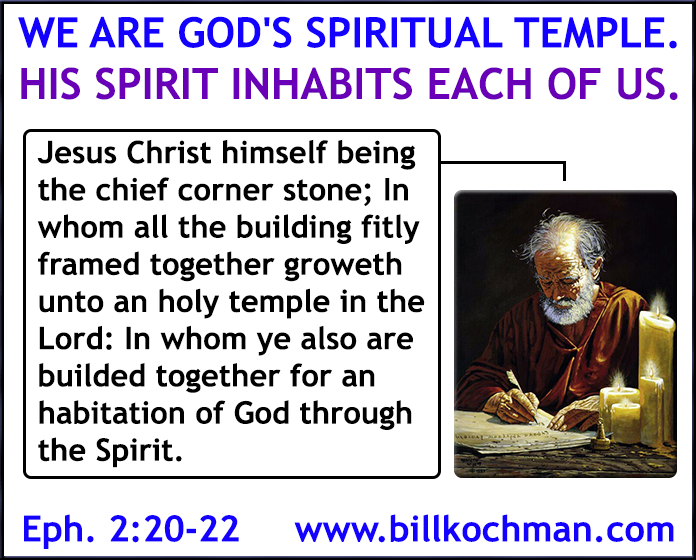 WE ARE GOD'S SPIRITUAL TEMPLE.
HIS SPIRIT INHABITS EACH OF US.

Jesus Christ himself being the chief corner stone; In whom all the building fitly framed together groweth unto an holy temple in the Lord: In whom ye also are builded together for an habitation of God through the Spirit.

Eph. 2:20-22 www.billkochman.com